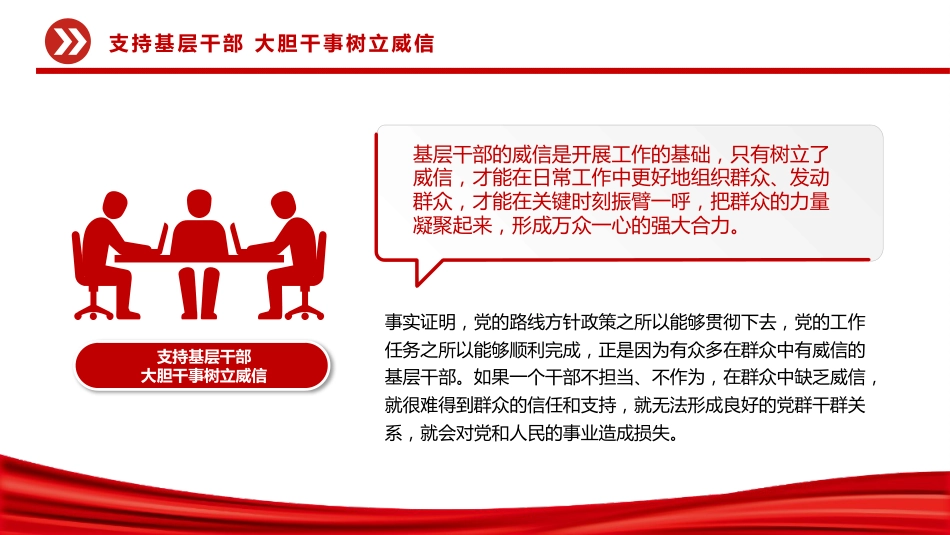 支持基层干部 大胆干事树立威信

基层干部的威信是开展工作的基础，只有树立了威信，才能在日常工作中更好地组织群众、发动群众，才能在关键时刻振臂一呼，把群众的力量凝聚起来，形成万众一心的强大合力。

支持基层干部
大胆干事树立威信

事实证明，党的路线方针政策之所以能够贯彻下去，党的工作任务之所以能够顺利完成，正是因为有众多在群众中有威信的基层干部。如果一个干部不担当、不作为，在群众中缺乏威信，就很难得到群众的信任和支持，就无法形成良好的党群干群关系，就会对党和人民的事业造成损失。